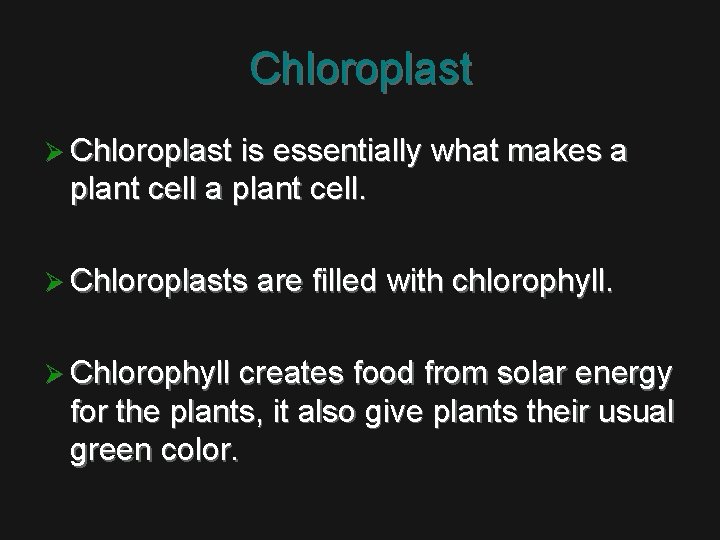 Chloroplast

➢ Chloroplast is essentially what makes a plant cell a plant cell.

➢ Chloroplasts are filled with chlorophyll.

➢ Chlorophyll creates food from solar energy for the plants, it also give plants their usual green color.